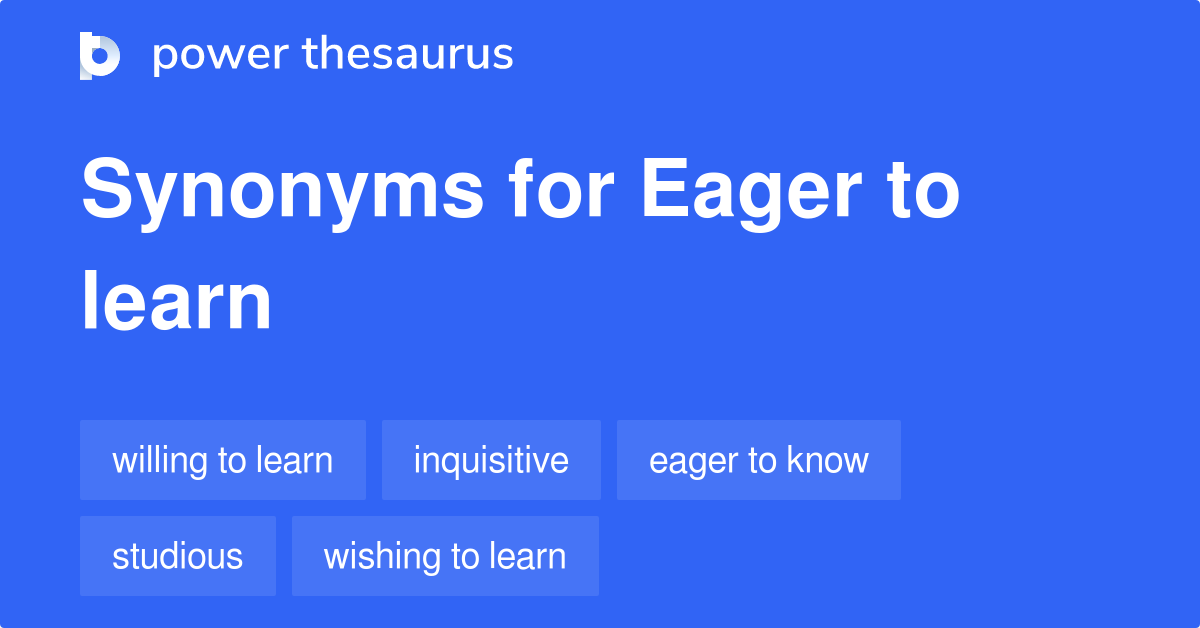 power thesaurus

Synonyms for Eager to learn

willing to learn
inquisitive
eager to know
studious
wishing to learn